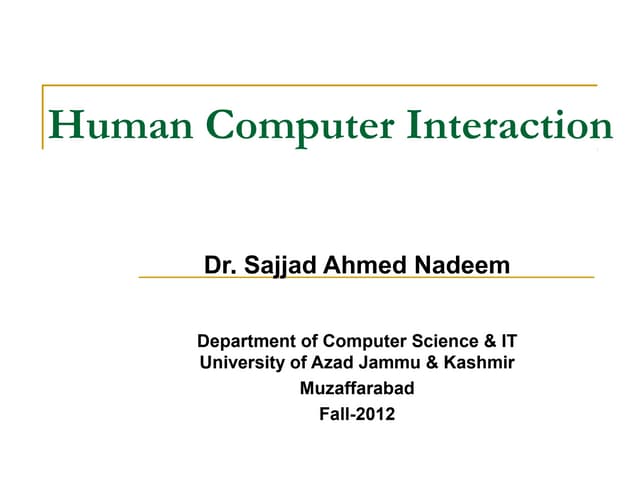 Human Computer Interaction

Dr. Sajjad Ahmed Nadeem

Department of Computer Science & IT
University of Azad Jammu & Kashmir
Muzaffarabad
Fall-2012